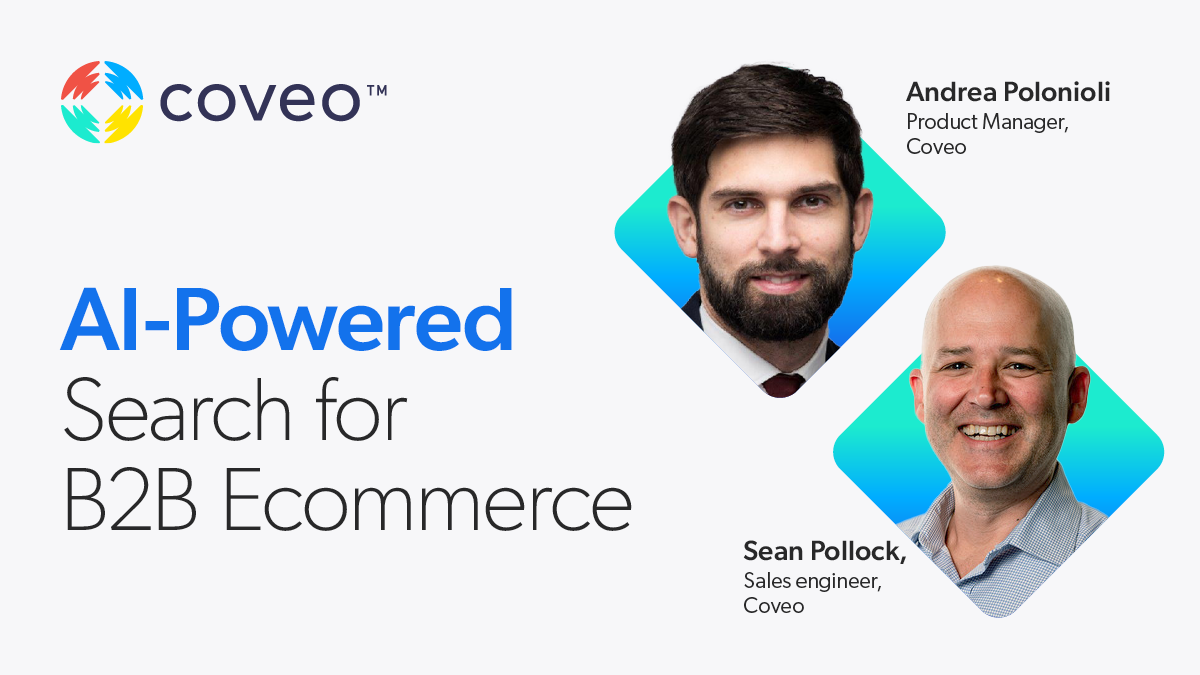 coveo™

AI-Powered Search for B2B Ecommerce

Andrea Polonioli
Product Manager, Coveo

Sean Pollock,
Sales engineer, Coveo